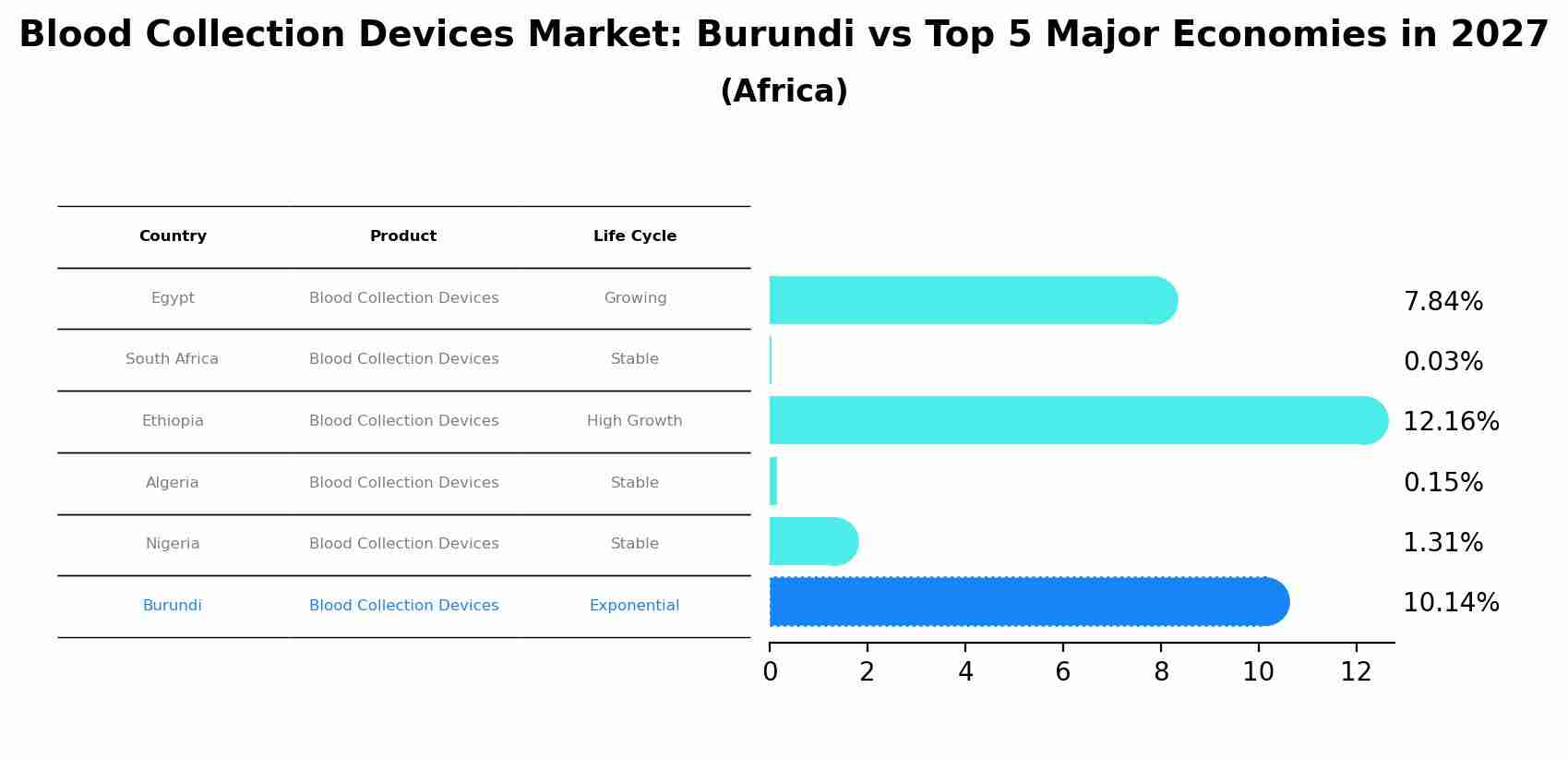 Blood Collection Devices Market: Burundi vs Top 5 Major Economies in 2027
(Africa)

| Country | Product | Life Cycle |
|---|---|---|
| Egypt | Blood Collection Devices | Growing |
| South Africa | Blood Collection Devices | Stable |
| Ethiopia | Blood Collection Devices | High Growth |
| Algeria | Blood Collection Devices | Stable |
| Nigeria | Blood Collection Devices | Stable |
| Burundi | Blood Collection Devices | Exponential |

7.84%
0.03%
12.16%
0.15%
1.31%
10.14%

0 2 4 6 8 10 12